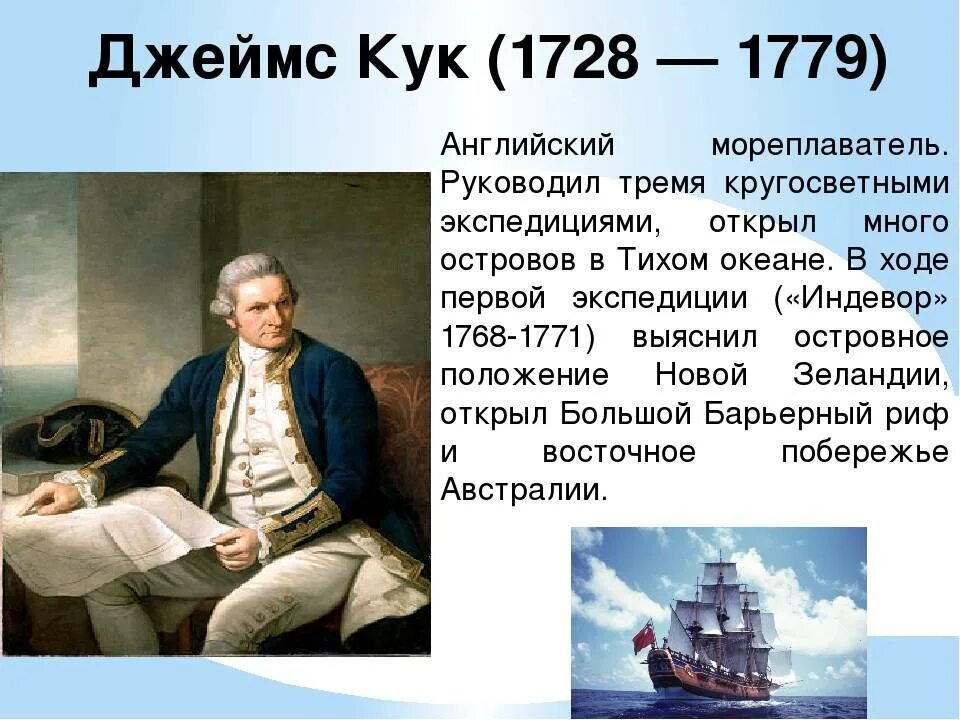 Джеймс Кук (1728 — 1779)

Английский мореплаватель. Руководил тремя кругосветными экспедициями, открыл много островов в Тихом океане. В ходе первой экспедиции («Индевор» 1768-1771) выяснил островное положение Новой Зеландии, открыл Большой Барьерный риф и восточное побережье Австралии.